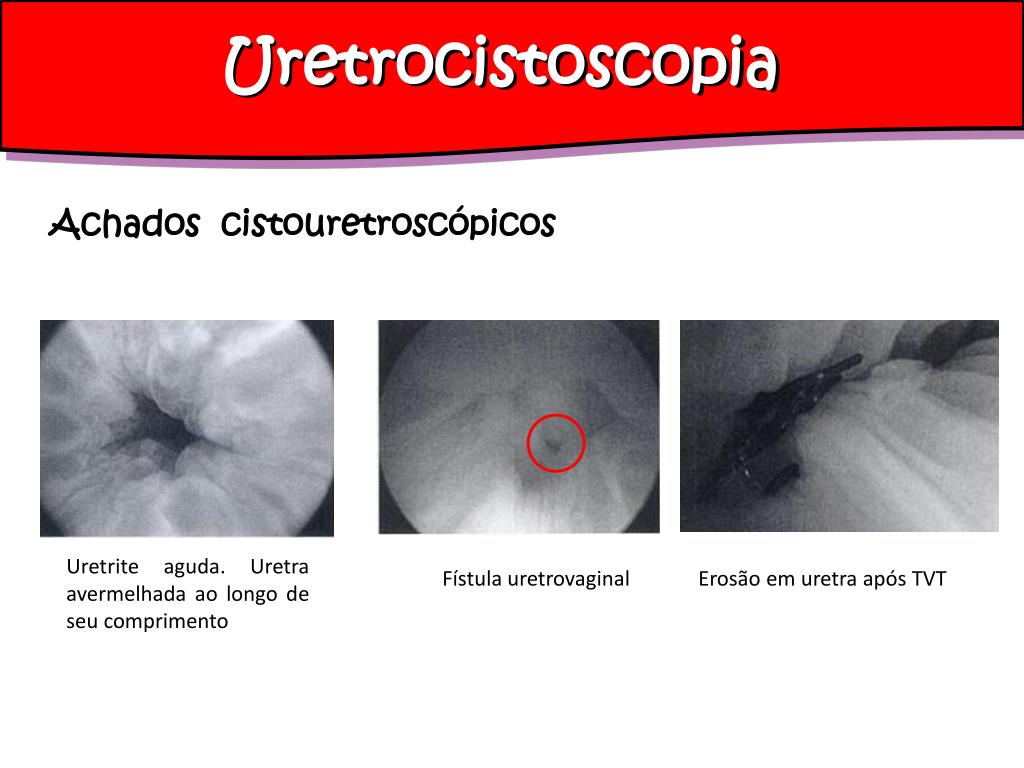 Uretrocistoscopia

Achados cistouretroscópicos

Uretrite aguda. Uretra avermelhada ao longo de seu comprimento

Fístula uretrovaginal

Erosão em uretra após TVT